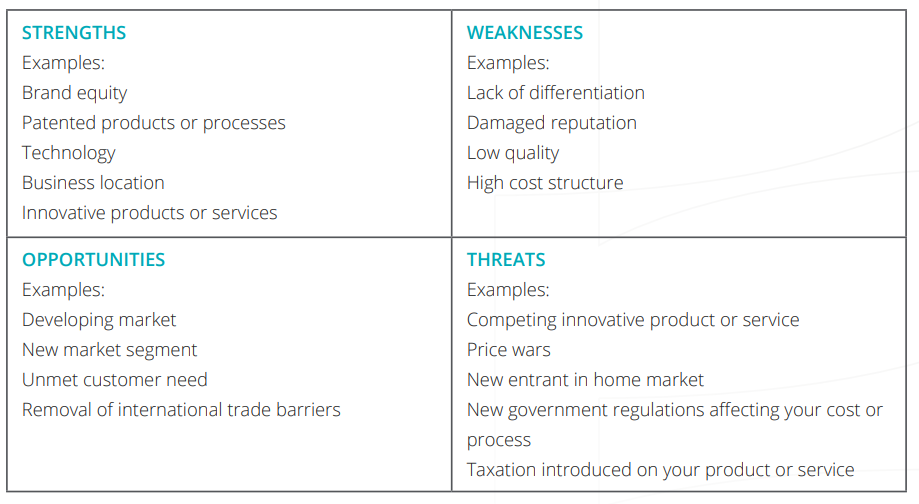 | STRENGTHS<br>Examples:<br>Brand equity<br>Patented products or processes<br>Technology<br>Business location<br>Innovative products or services | WEAKNESSES<br>Examples:<br>Lack of differentiation<br>Damaged reputation<br>Low quality<br>High cost structure |
|---|---|
| OPPORTUNITIES<br>Examples:<br>Developing market<br>New market segment<br>Unmet customer need<br>Removal of international trade barriers | THREATS<br>Examples:<br>Competing innovative product or service<br>Price wars<br>New entrant in home market<br>New government regulations affecting your cost or process<br>Taxation introduced on your product or service |